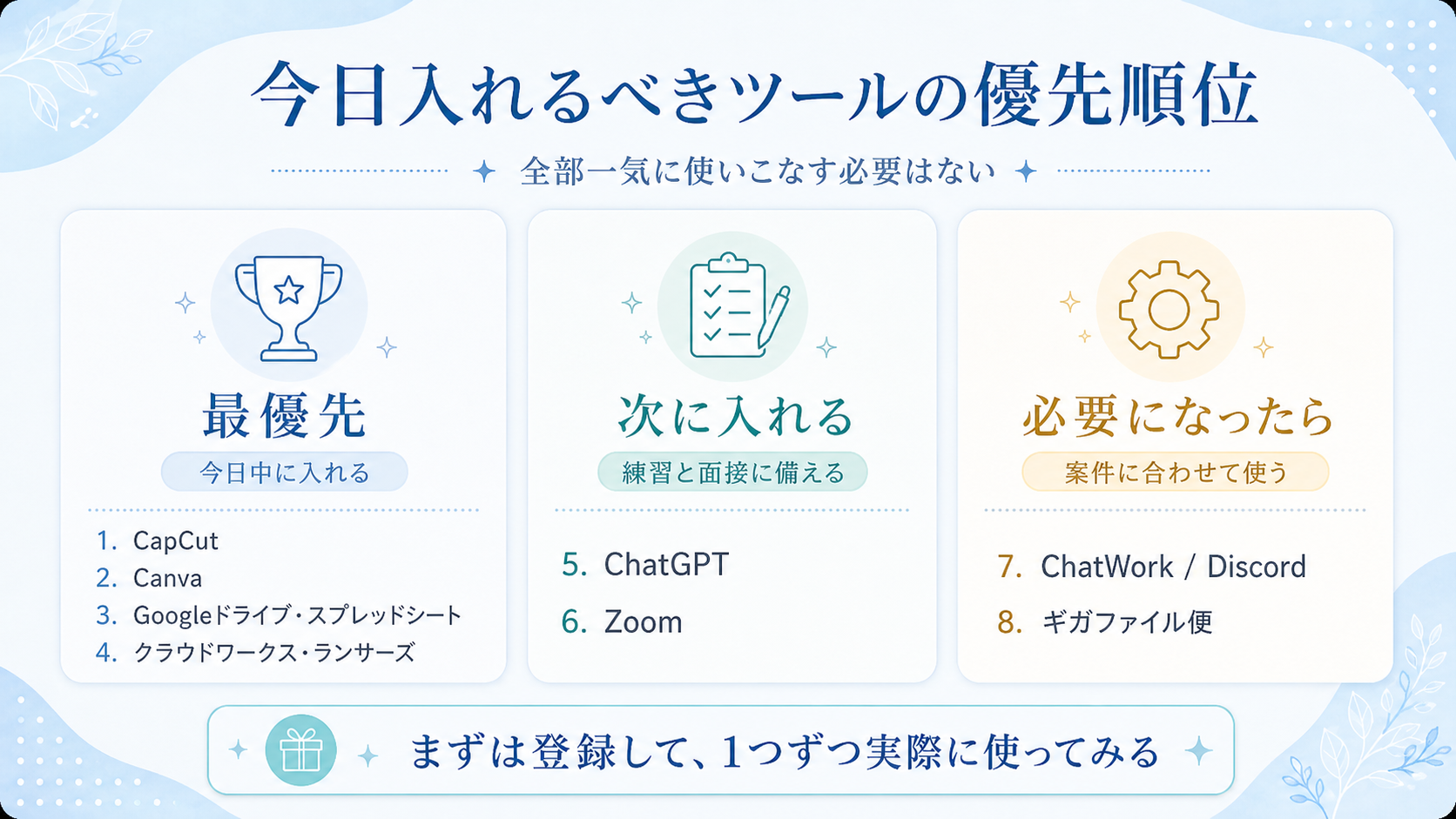 今日入れるべきツールの優先順位

全部一気に使いこなす必要はない

最優先
今日中に入れる
1. CapCut
2. Canva
3. Googleドライブ・スプレッドシート
4. クラウドワークス・ランサーズ

次に入れる
練習と面接に備える
5. ChatGPT
6. Zoom

必要になったら
案件に合わせて使う
7. ChatWork / Discord
8. ギガファイル便

まずは登録して、1つずつ実際に使ってみる